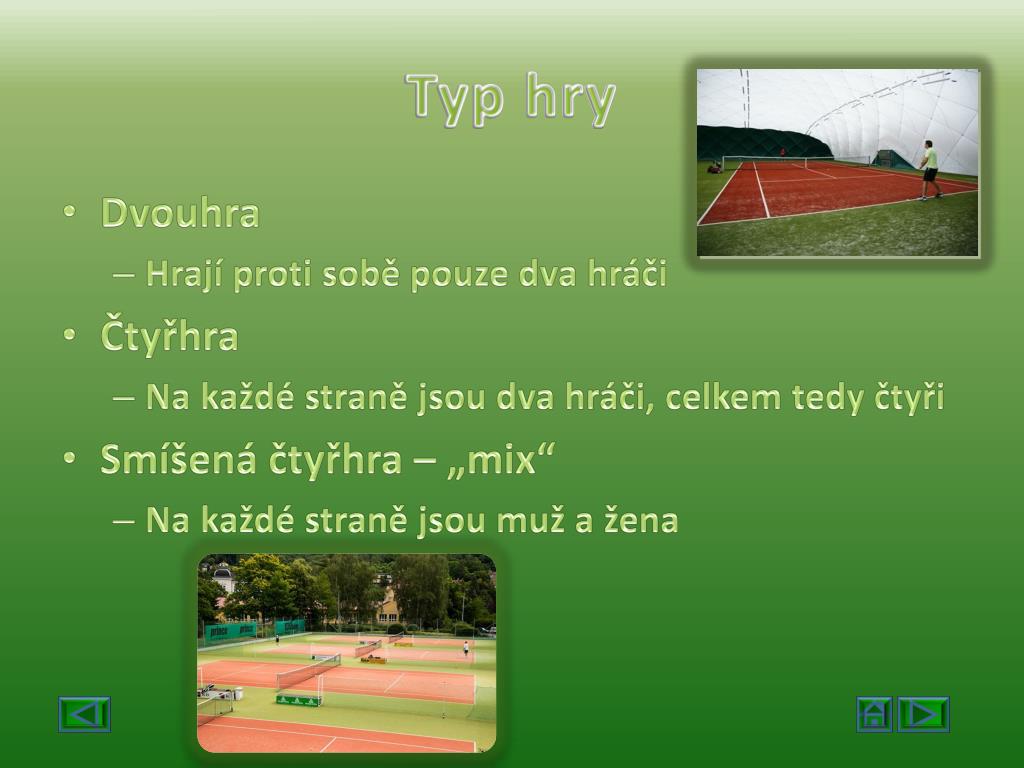 Typ hry

• Dvouhra
– Hrají proti sobě pouze dva hráči
• Čtyřhra
– Na každé straně jsou dva hráči, celkem tedy čtyři
• Smíšená čtyřhra – „mix“
– Na každé straně jsou muž a žena